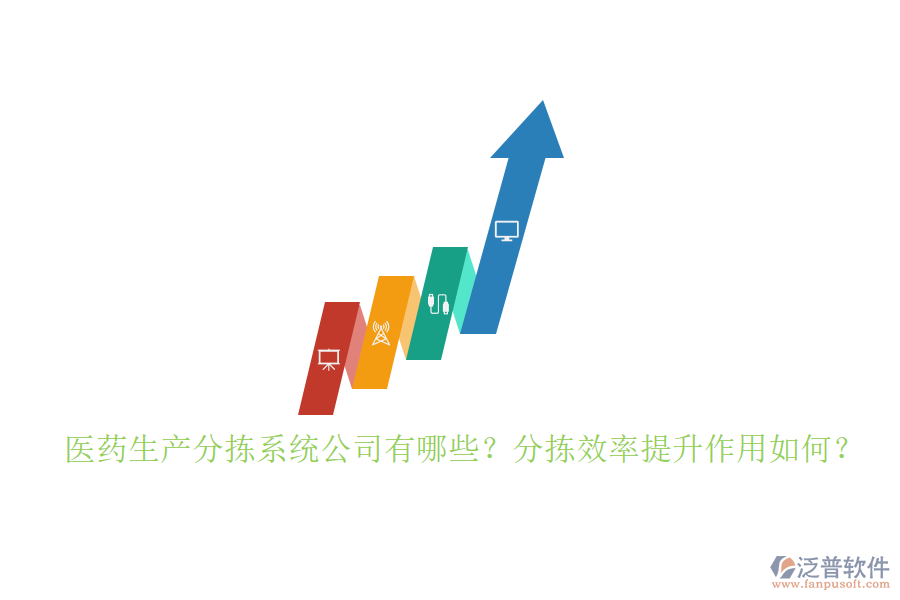 医药生产分拣系统公司有哪些？分拣效率提升作用如何？

泛普软件
www.fanpusoft.com